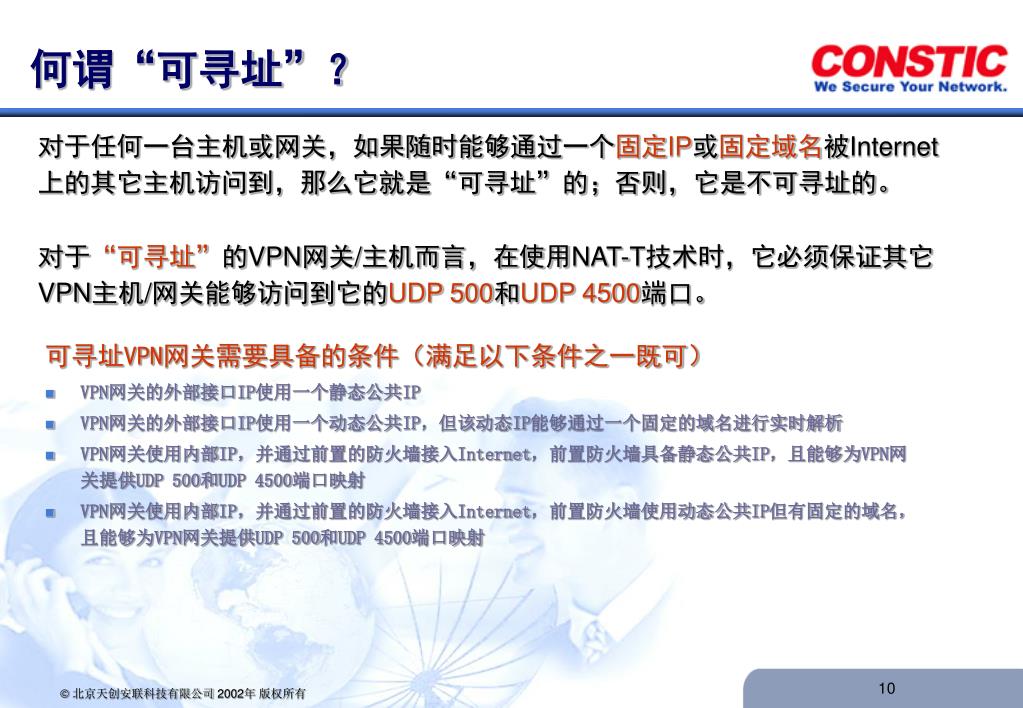 何谓“可寻址”？

CONSTIC
We Secure Your Network.

对于任何一台主机或网关，如果随时能够通过一个固定IP或固定域名被Internet上的其它主机访问到，那么它就是“可寻址”的；否则，它是不可寻址的。

对于“可寻址”的VPN网关/主机而言，在使用NAT-T技术时，它必须保证其它VPN主机/网关能够访问到它的UDP 500和UDP 4500端口。

可寻址VPN网关需要具备的条件（满足以下条件之一既可）

VPN网关的外部接口IP使用一个静态公共IP

VPN网关的外部接口IP使用一个动态公共IP，但该动态IP能够通过一个固定的域名进行实时解析

VPN网关使用内部IP，并通过前置的防火墙接入Internet，前置防火墙具备静态公共IP，且能够为VPN网关提供UDP 500和UDP 4500端口映射

VPN网关使用内部IP，并通过前置的防火墙接入Internet，前置防火墙使用动态公共IP但有固定的域名，且能够为VPN网关提供UDP 500和UDP 4500端口映射

© 北京天创安联科技有限公司 2002年 版权所有

10